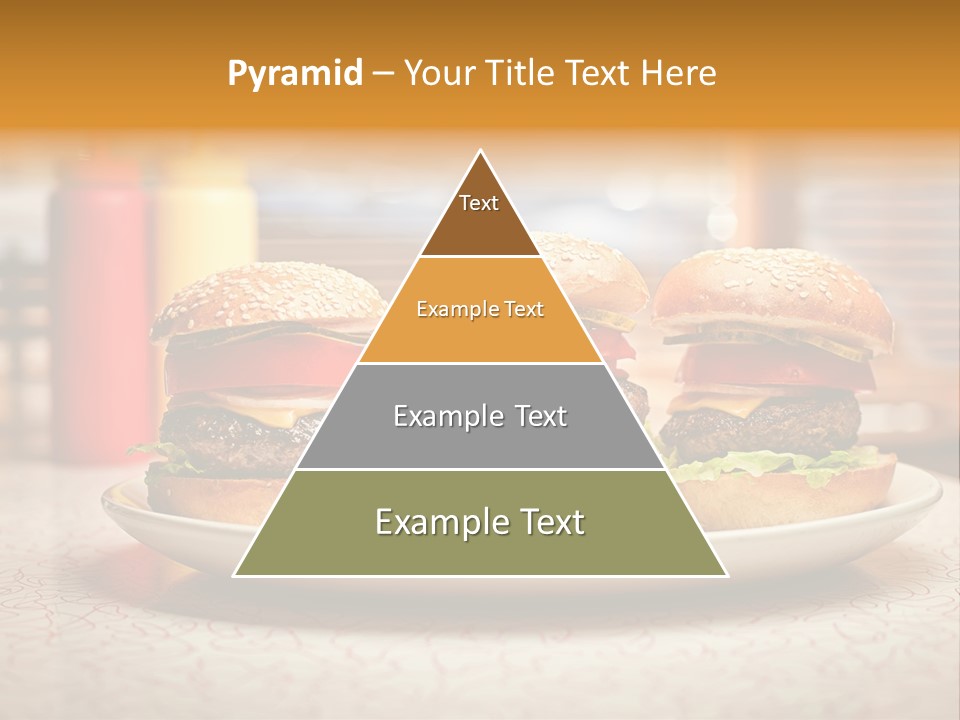 Pyramid – Your Title Text Here

Text

Example Text

Example Text

Example Text